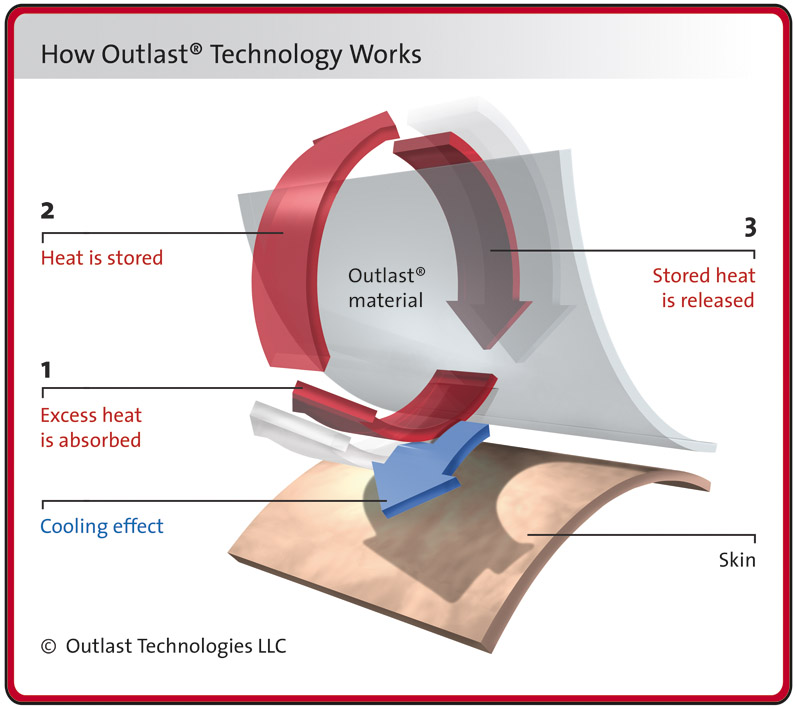 How Outlast® Technology Works

2
Heat is stored

Outlast® material

3
Stored heat is released

1
Excess heat is absorbed

Cooling effect

Skin

© Outlast Technologies LLC